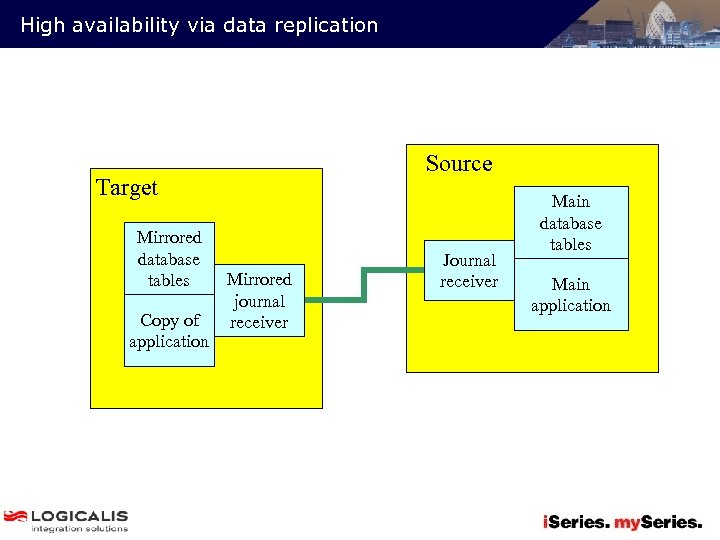 High availability via data replication

Target

Mirrored database tables

Copy of application

Mirrored journal receiver

Source

Journal receiver

Main database tables

Main application

LOGICALIS
integration solutions

iSeries. mySeries.